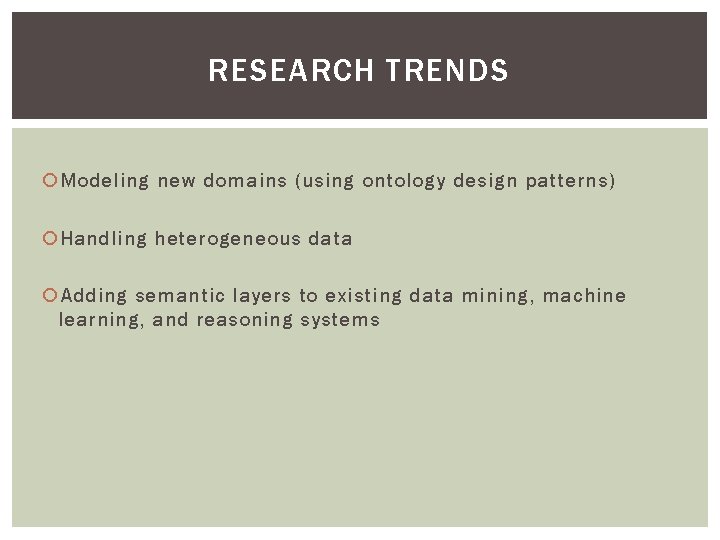 RESEARCH TRENDS

Modeling new domains (using ontology design patterns)

Handling heterogeneous data

Adding semantic layers to existing data mining, machine learning, and reasoning systems